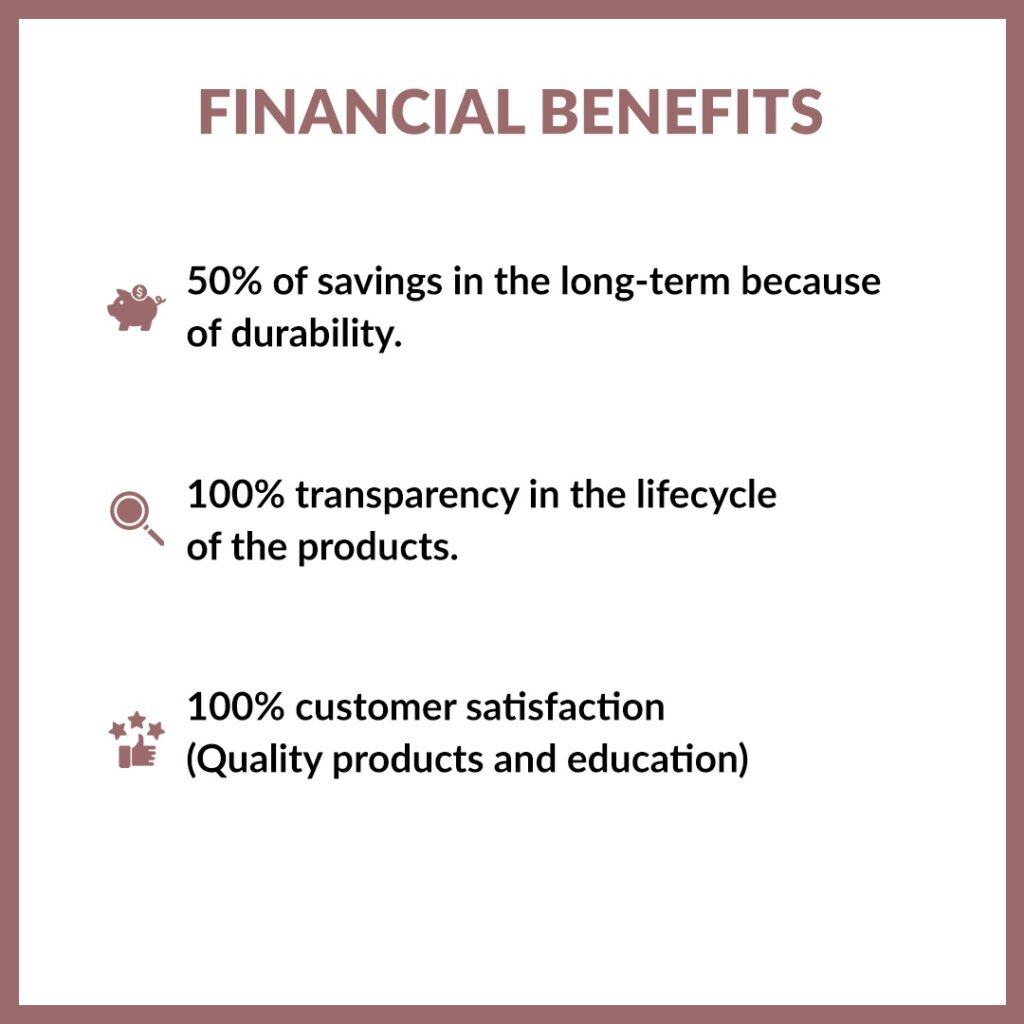 FINANCIAL BENEFITS

50% of savings in the long-term because of durability.

100% transparency in the lifecycle of the products.

100% customer satisfaction (Quality products and education)